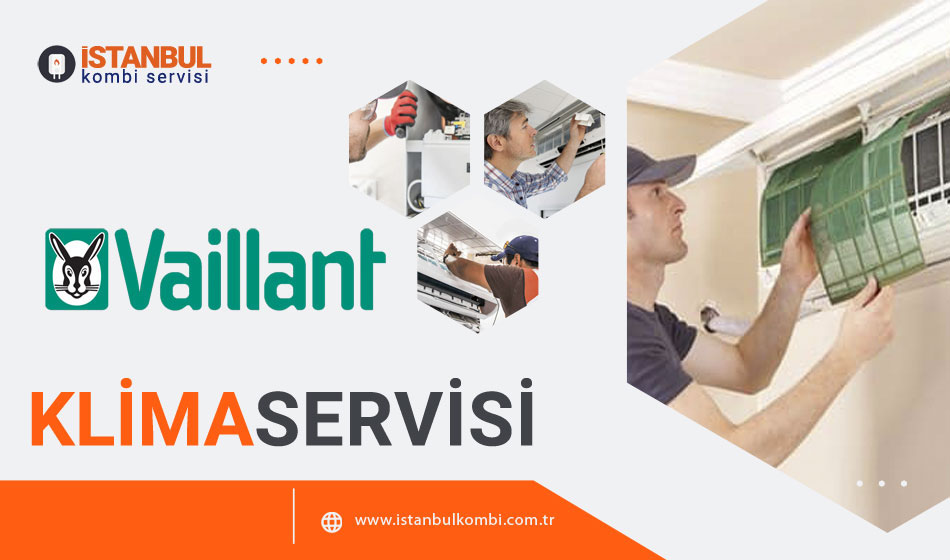 İSTANBUL
kombi servisi

Vaillant

KLİMASERVİSİ

www.istanbulkombi.com.tr